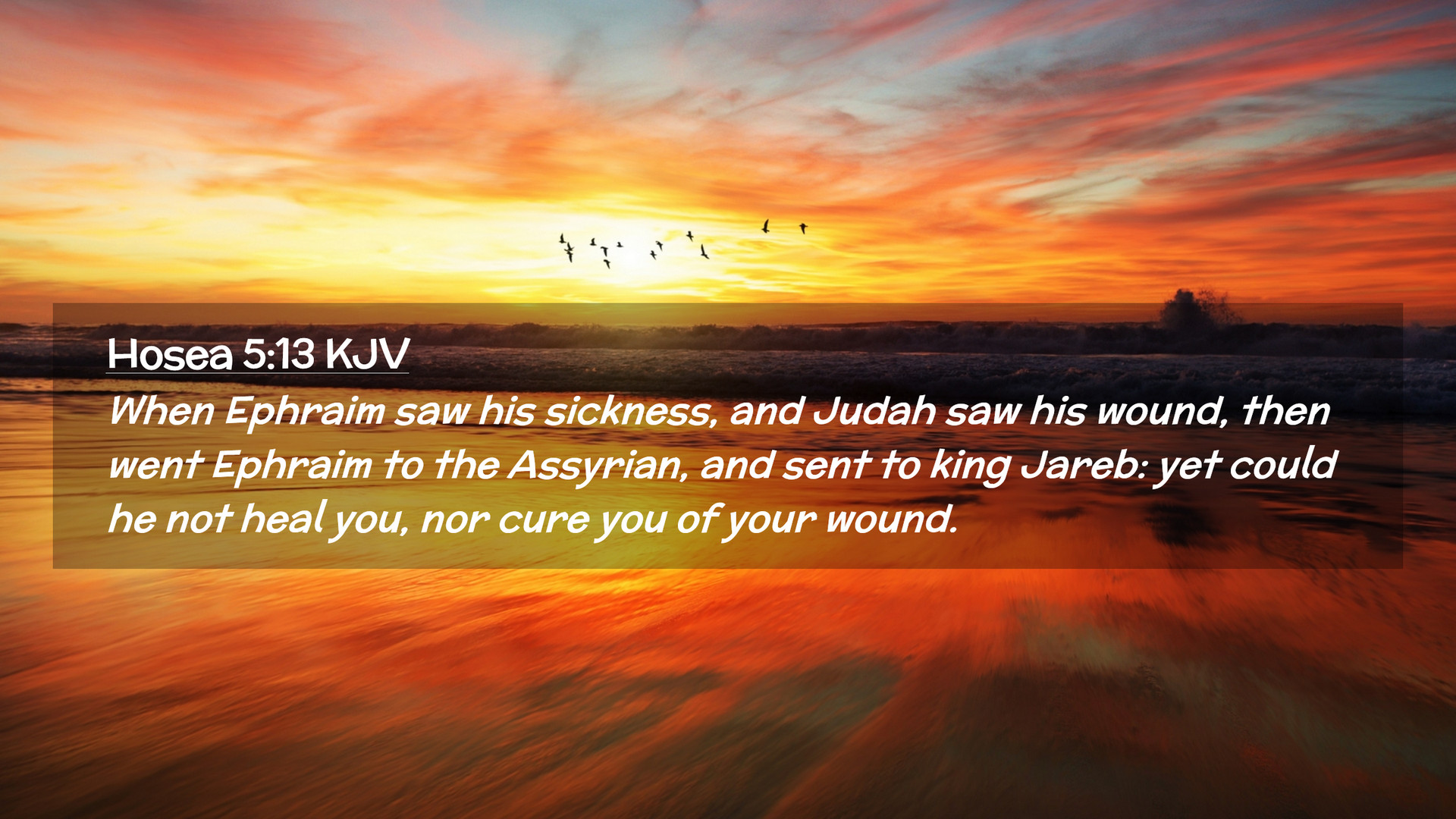 Hosea 5:13 KJV

When Ephraim saw his sickness, and Judah saw his wound, then went Ephraim to the Assyrian, and sent to king Jareb: yet could he not heal you, nor cure you of your wound.